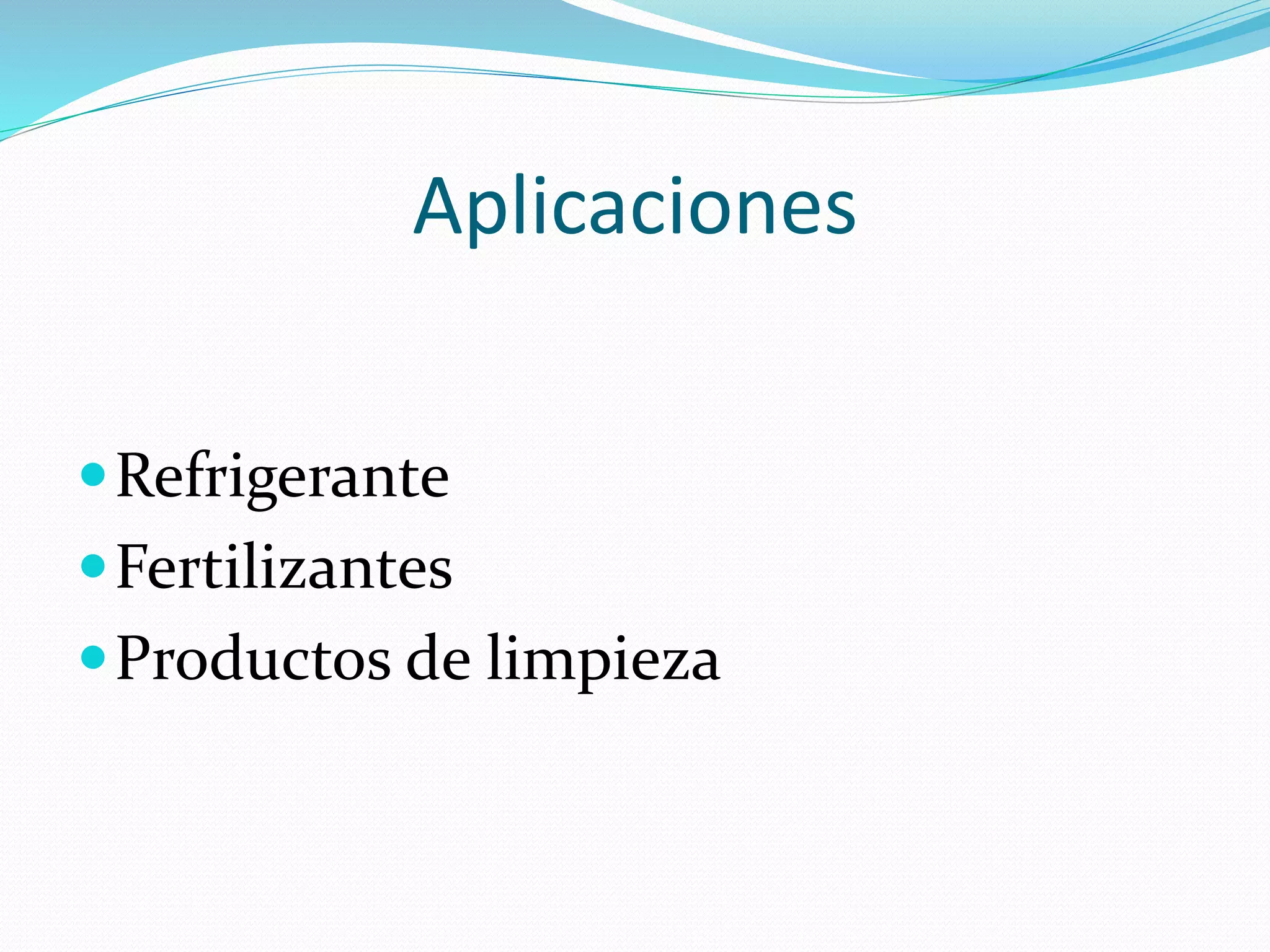 Aplicaciones

- Refrigerante
- Fertilizantes
- Productos de limpieza